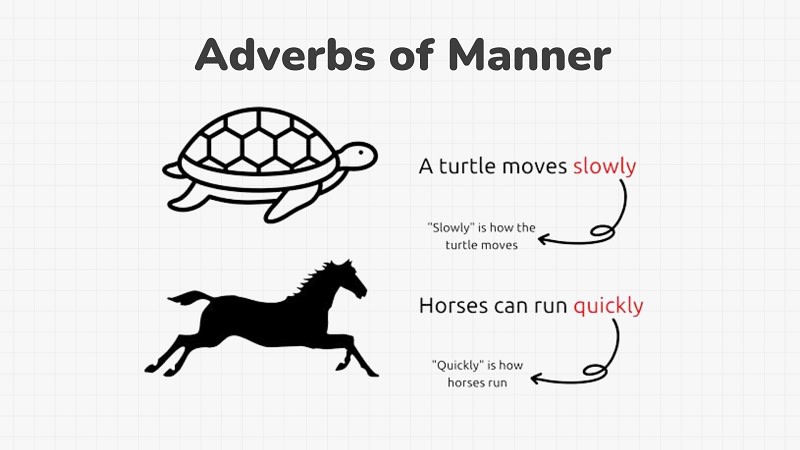 Adverbs of Manner

A turtle moves slowly

"Slowly" is how the turtle moves

Horses can run quickly

"Quickly" is how horses run